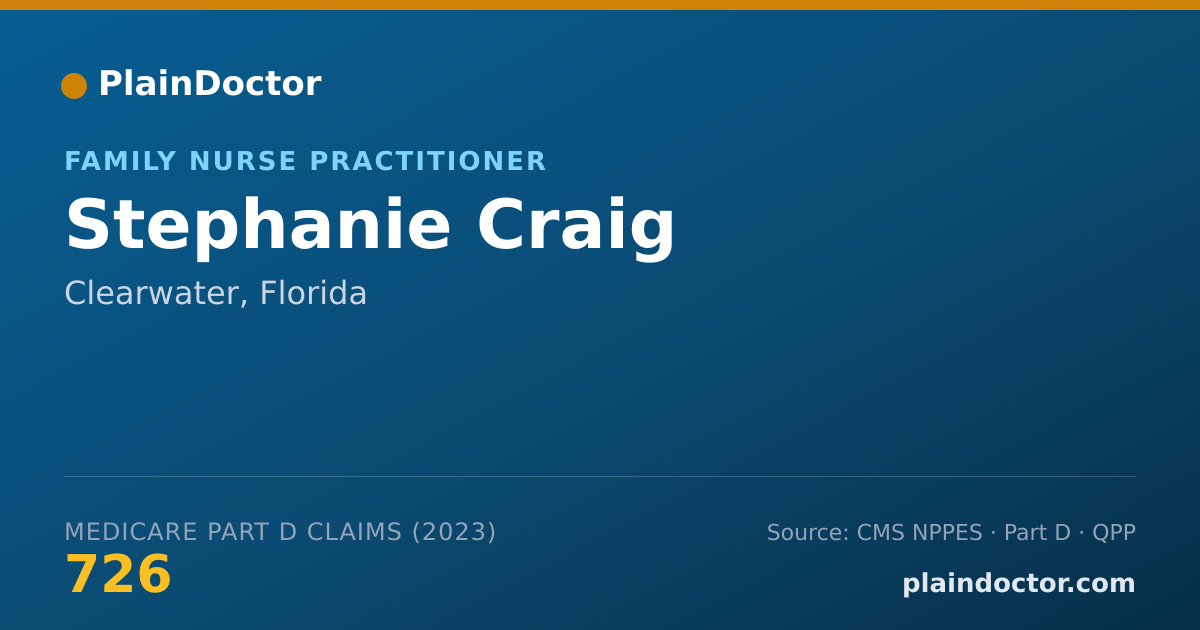 PlainDoctor

FAMILY NURSE PRACTITIONER

Stephanie Craig

Clearwater, Florida

MEDICARE PART D CLAIMS (2023)

726

Source: CMS NPPES · Part D · QPP

plaindoctor.com